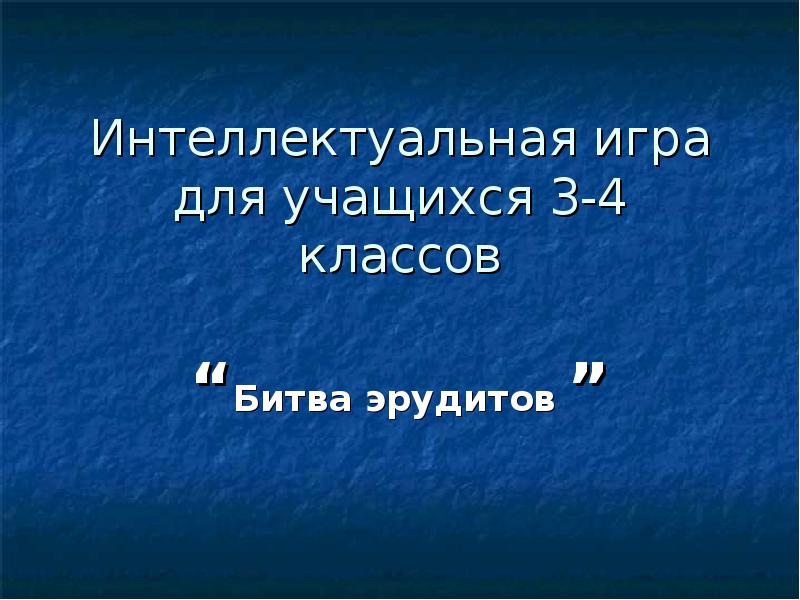 Интеллектуальная игра для учащихся 3-4 классов

“Битва эрудитов ”